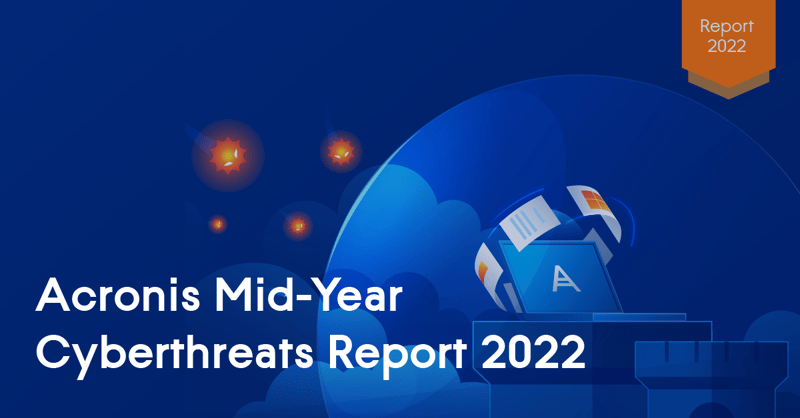 Report 2022

Acronis Mid-Year Cyberthreats Report 2022